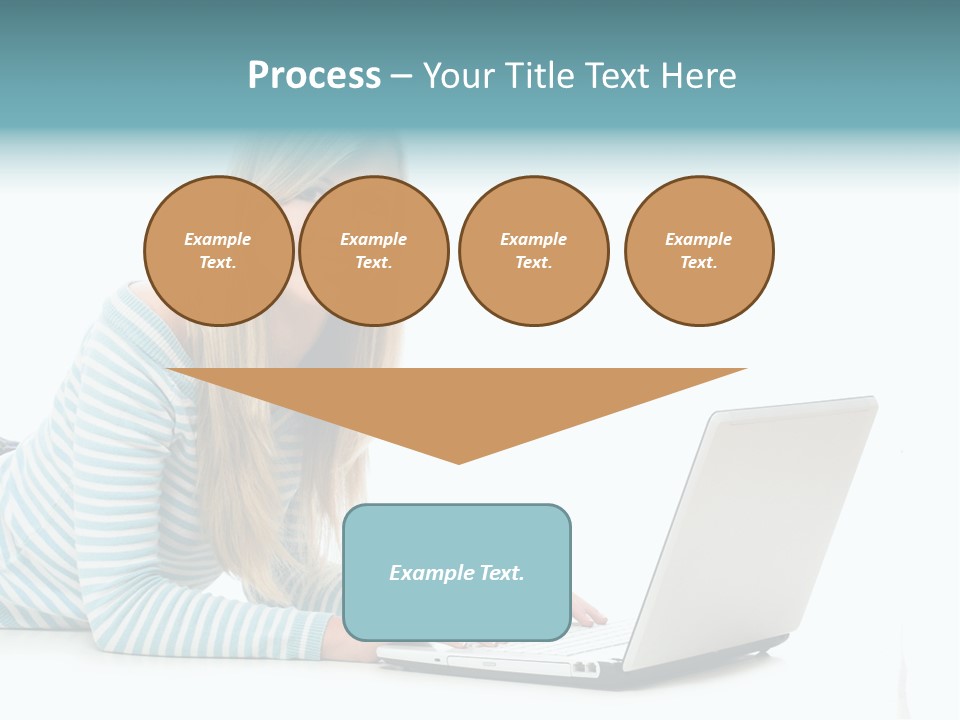 Process – Your Title Text Here

Example Text.

Example Text.

Example Text.

Example Text.

Example Text.